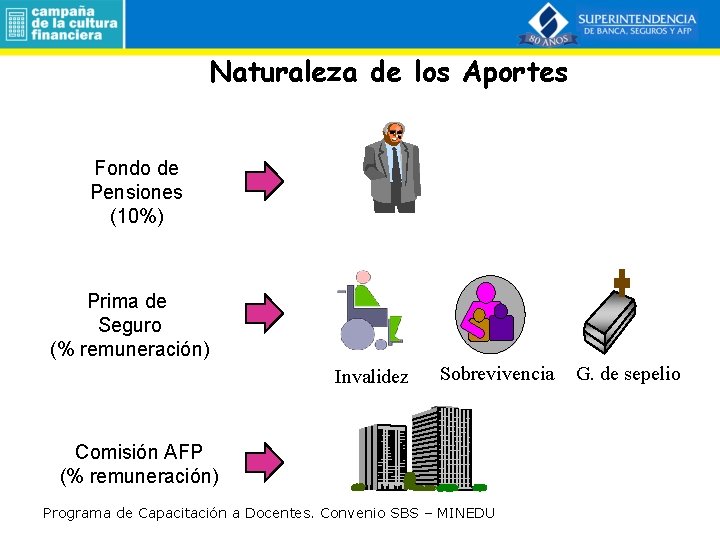 campaña de la cultura financiera

SUPERINTENDENCIA DE BANCA, SEGUROS Y AFP
80 AÑOS

Naturaleza de los Aportes

Fondo de Pensiones (10%)

Prima de Seguro (% remuneración)

Invalidez

Sobrevivencia

G. de sepelio

Comisión AFP (% remuneración)

Programa de Capacitación a Docentes. Convenio SBS – MINEDU